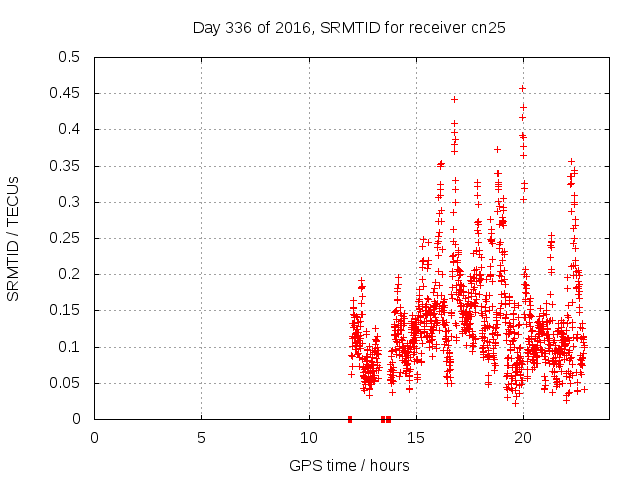 Day 336 of 2016, SRMTID for receiver cn25

SRMTID / TECUs

0.5
0.45
0.4
0.35
0.3
0.25
0.2
0.15
0.1
0.05
0

0
5
10
15
20

GPS time / hours